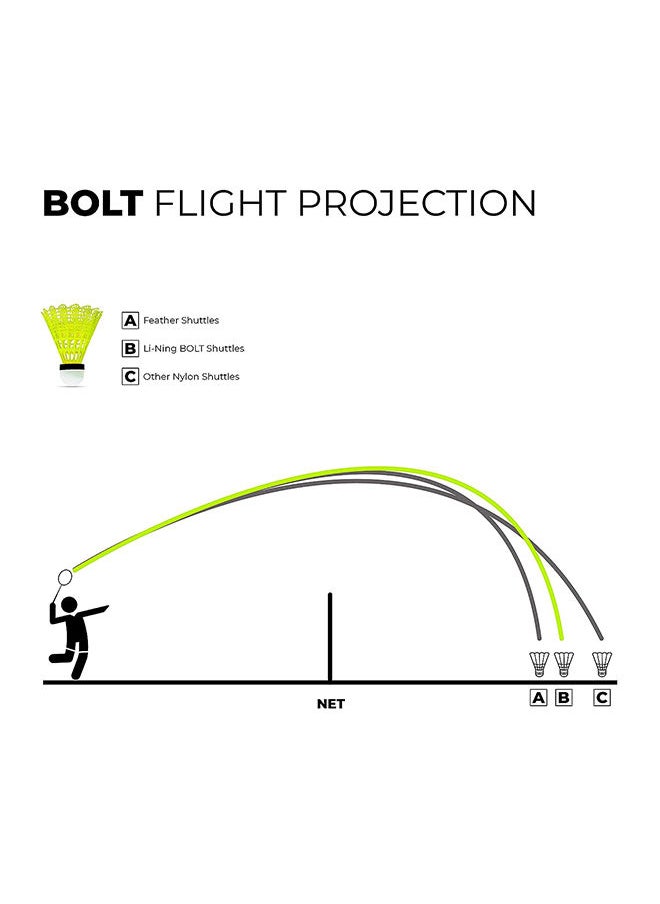 BOLT FLIGHT PROJECTION

A Feather Shuttles
B Li-Ning BOLT Shuttles
C Other Nylon Shuttles

NET

A B C